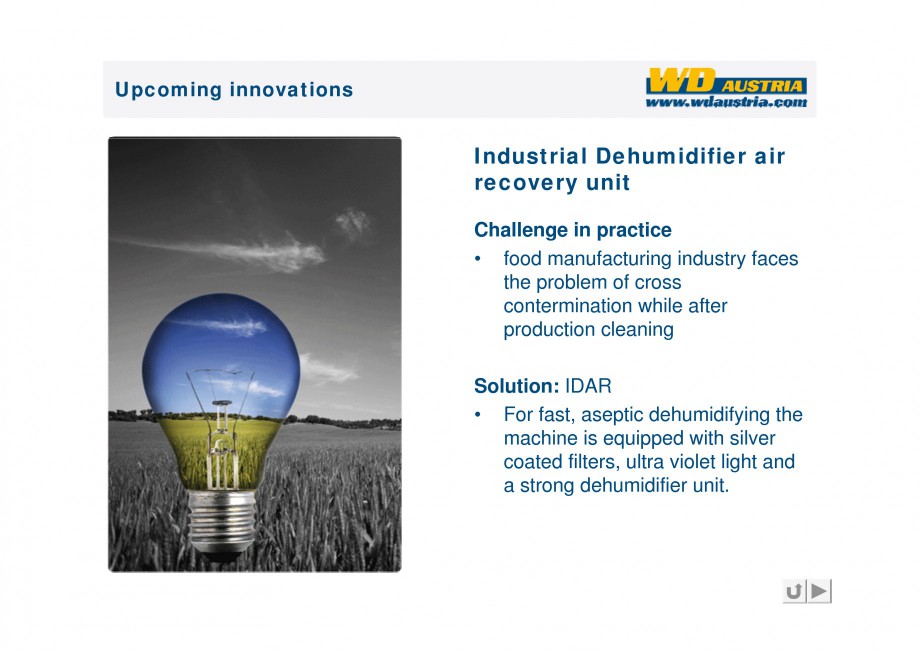 Upcoming innovations

WD AUSTRIA
www.wdaustria.com

Industrial Dehumidifier air recovery unit

Challenge in practice
• food manufacturing industry faces the problem of cross contermination while after production cleaning

Solution: IDAR
• For fast, aseptic dehumidifying the machine is equipped with silver coated filters, ultra violet light and a strong dehumidifier unit.